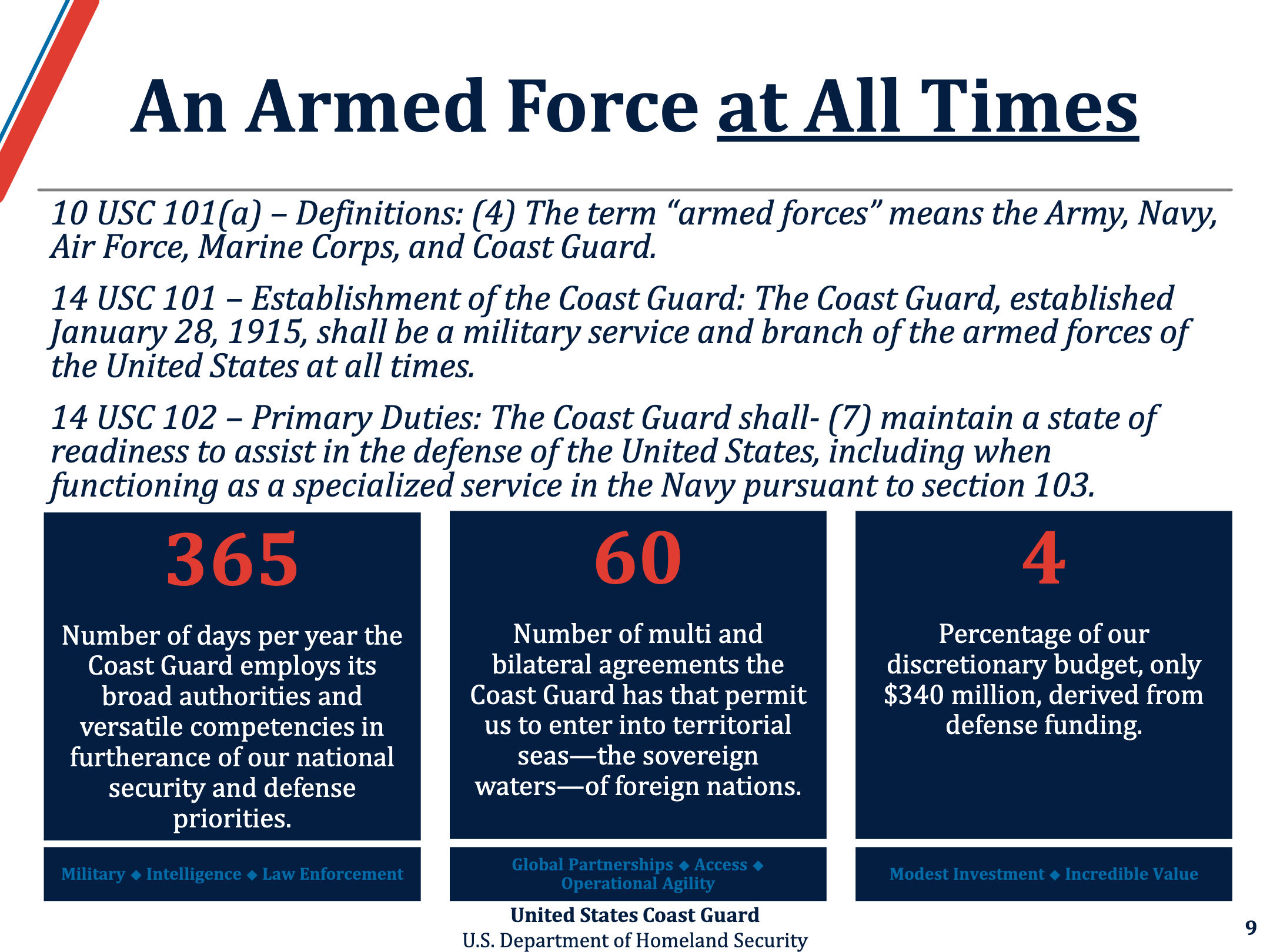 An Armed Force at All Times

10 USC 101(a) – Definitions: (4) The term “armed forces” means the Army, Navy, Air Force, Marine Corps, and Coast Guard.

14 USC 101 – Establishment of the Coast Guard: The Coast Guard, established January 28, 1915, shall be a military service and branch of the armed forces of the United States at all times.

14 USC 102 – Primary Duties: The Coast Guard shall- (7) maintain a state of readiness to assist in the defense of the United States, including when functioning as a specialized service in the Navy pursuant to section 103.

365

Number of days per year the Coast Guard employs its broad authorities and versatile competencies in furtherance of our national security and defense priorities.

Military ◆ Intelligence ◆ Law Enforcement

60

Number of multi and bilateral agreements the Coast Guard has that permit us to enter into territorial seas—the sovereign waters—of foreign nations.

Global Partnerships ◆ Access ◆ Operational Agility

4

Percentage of our discretionary budget, only $340 million, derived from defense funding.

Modest Investment ◆ Incredible Value

United States Coast Guard
U.S. Department of Homeland Security

9